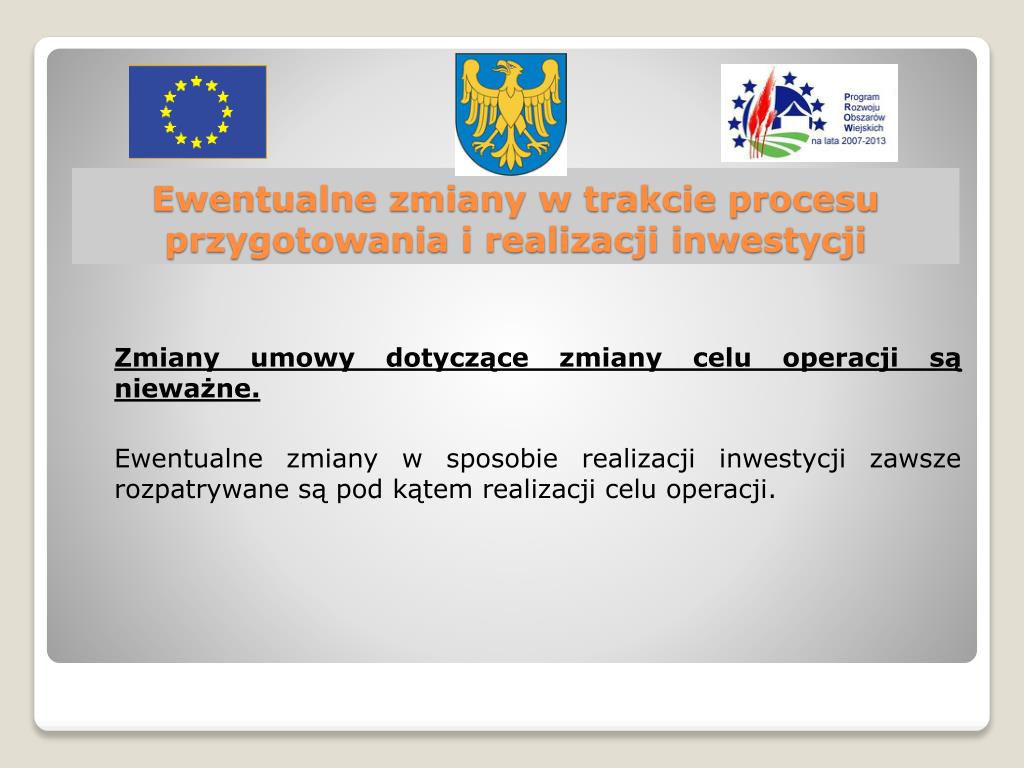 Program Rozwoju Obszarów Wiejskich na lata 2007-2013

Ewentualne zmiany w trakcie procesu przygotowania i realizacji inwestycji

Zmiany umowy dotyczące zmiany celu operacji są nieważne.

Ewentualne zmiany w sposobie realizacji inwestycji zawsze rozpatrywane są pod kątem realizacji celu operacji.